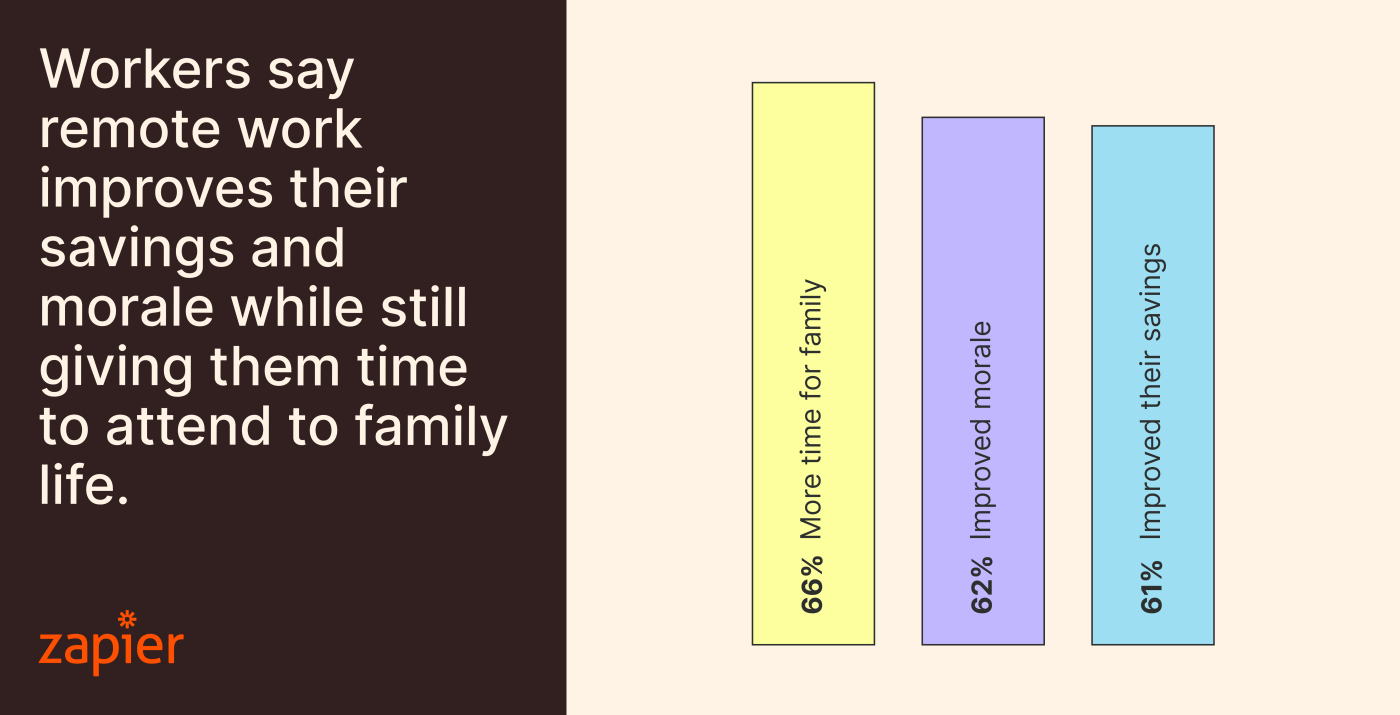 Workers say remote work improves their savings and morale while still giving them time to attend to family life.

zapier

66% More time for family

62% Improved morale

61% Improved their savings